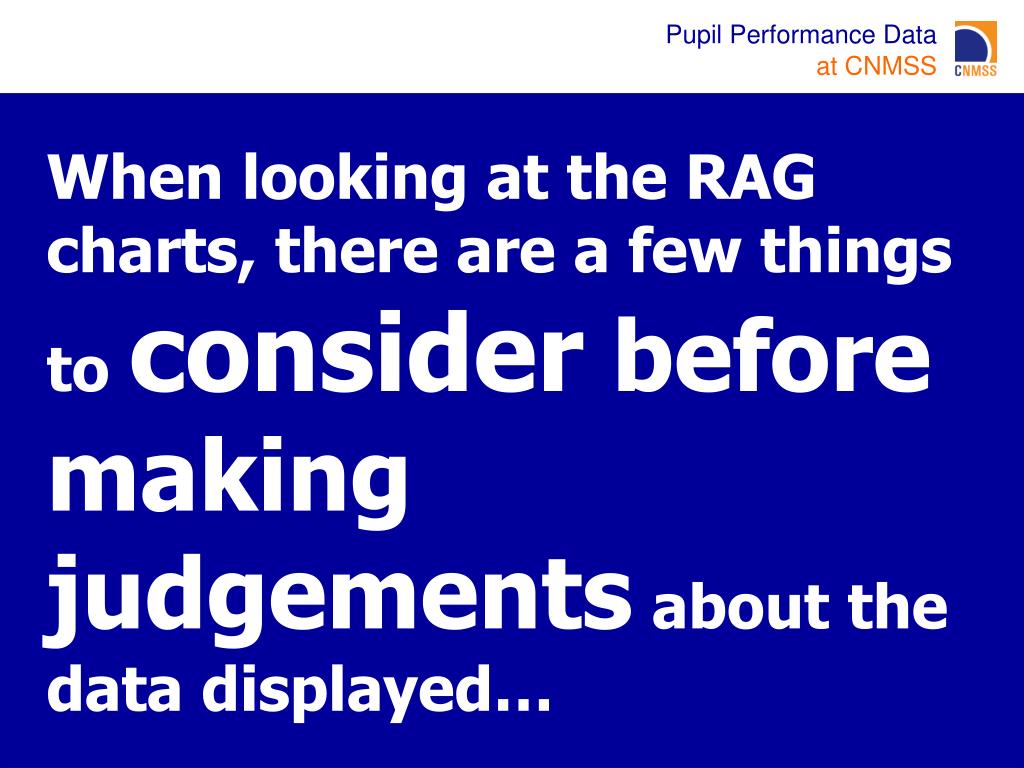 Pupil Performance Data
at CNMSS

CNMSS

When looking at the RAG charts, there are a few things to consider before making judgements about the data displayed…